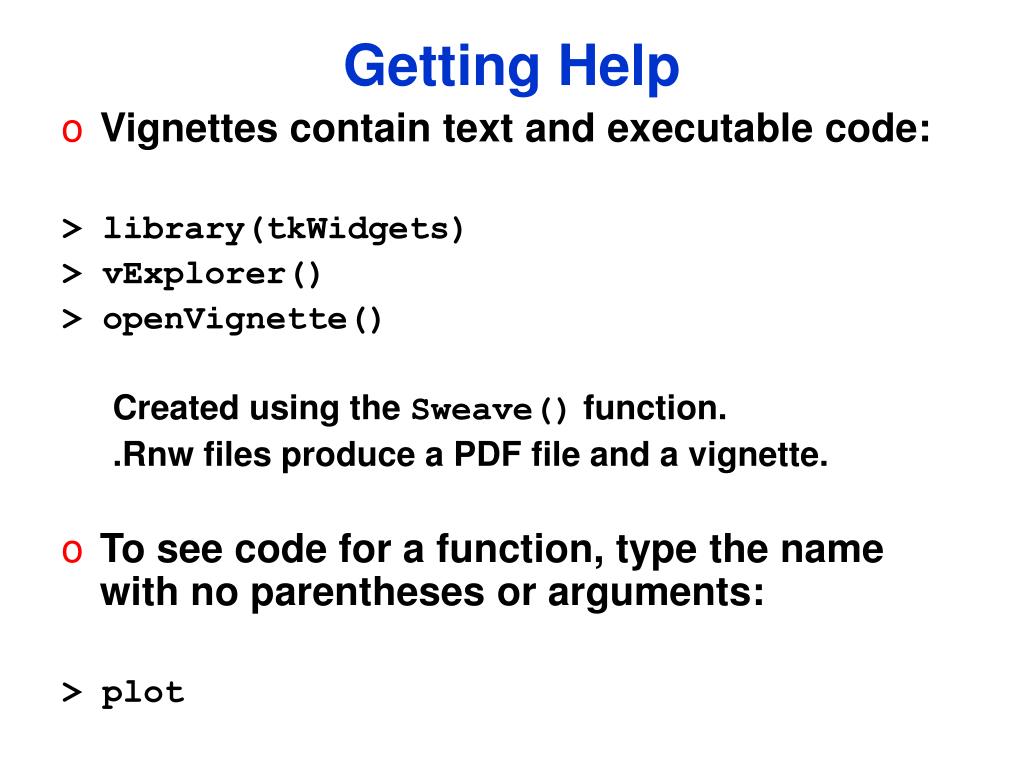 Getting Help

o Vignettes contain text and executable code:

> library(tkWidgets)
> vExplorer()
> openVignette()

Created using the Sweave() function.
.Rnw files produce a PDF file and a vignette.

o To see code for a function, type the name with no parentheses or arguments:

> plot